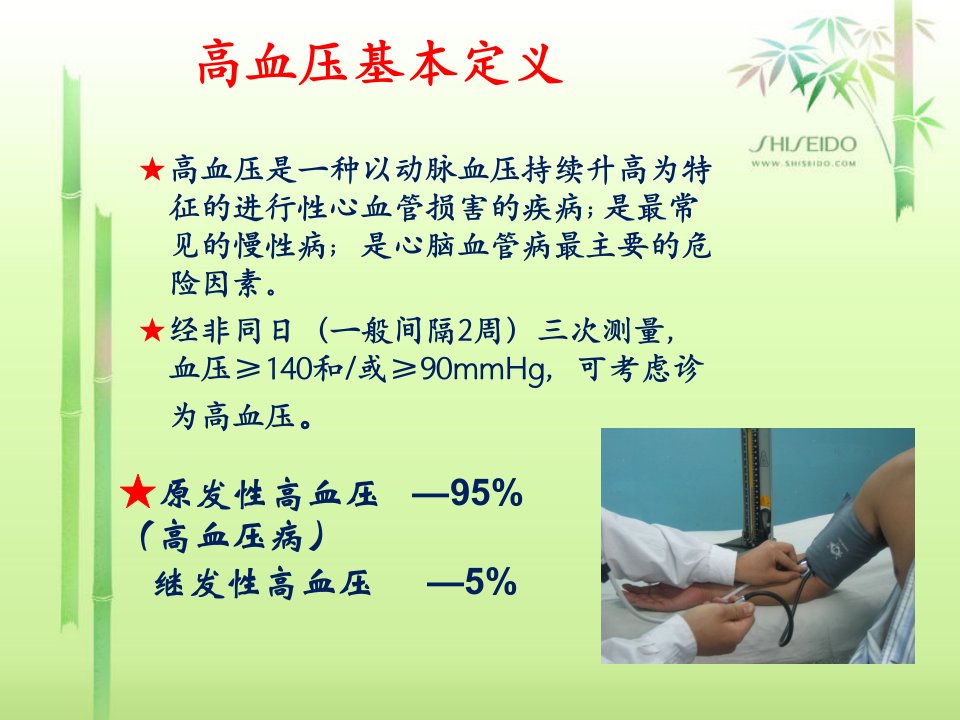 高血压基本定义

SHISEIDO
WWW.SHISEIDO.COM

★高血压是一种以动脉血压持续升高为特征的进行性心血管损害的疾病;是最常见的慢性病;是心脑血管病最主要的危险因素。

★经非同日（一般间隔2周）三次测量，血压≥140和/或≥90mmHg，可考虑诊为高血压。

★原发性高血压 —95%
（高血压病）
继发性高血压 —5%